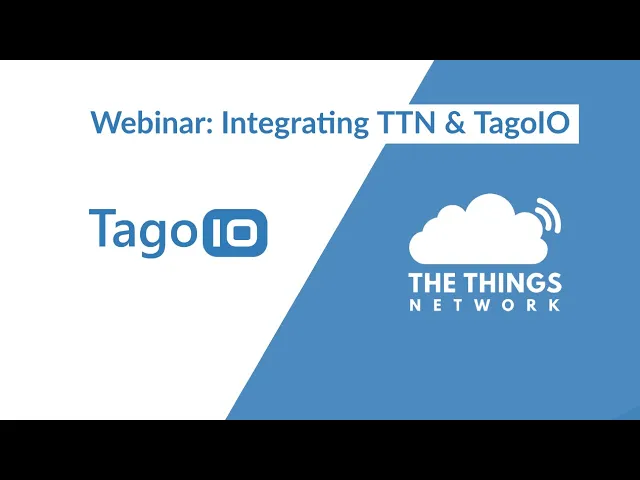 Webinar: Integrating TTN & TagoIO

TagoIO

THE THINGS
NETWORK